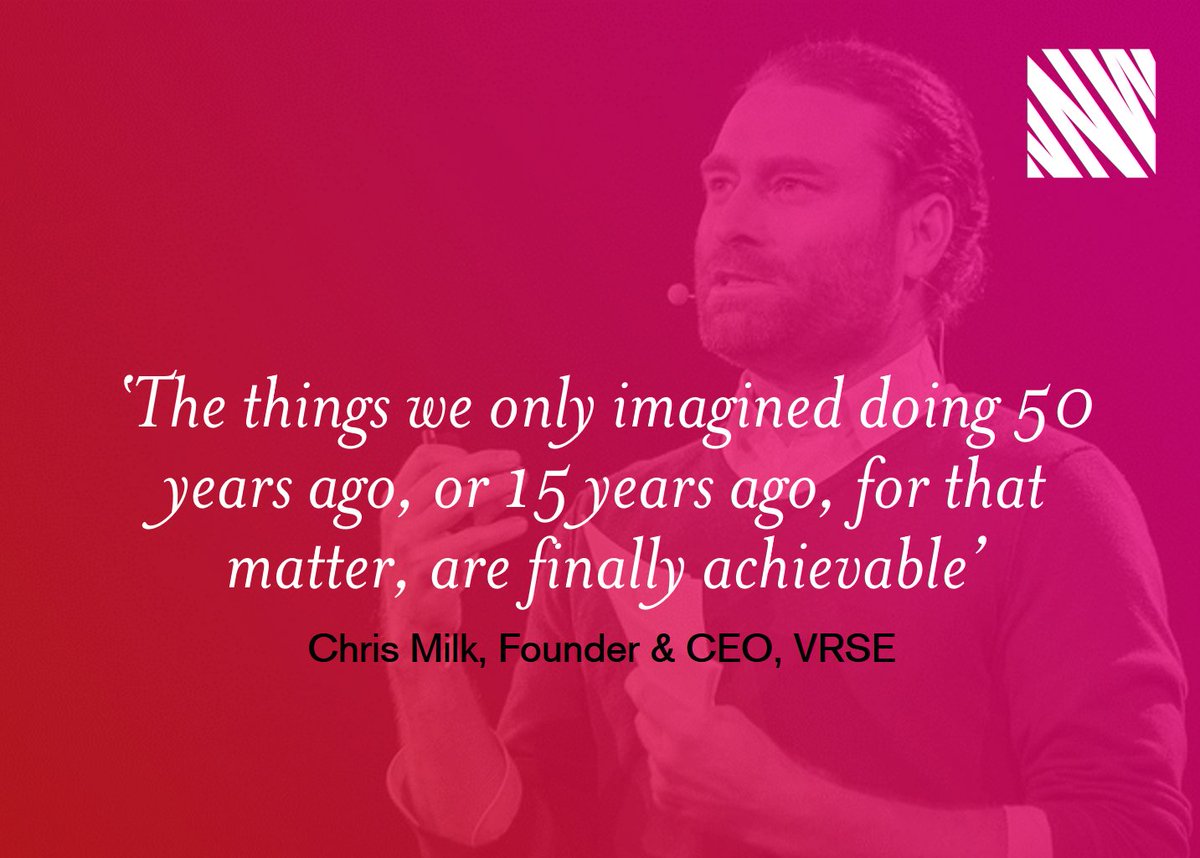 ‘The things we only imagined doing 50 years ago, or 15 years ago, for that matter, are finally achievable’

Chris Milk, Founder & CEO, VRSE